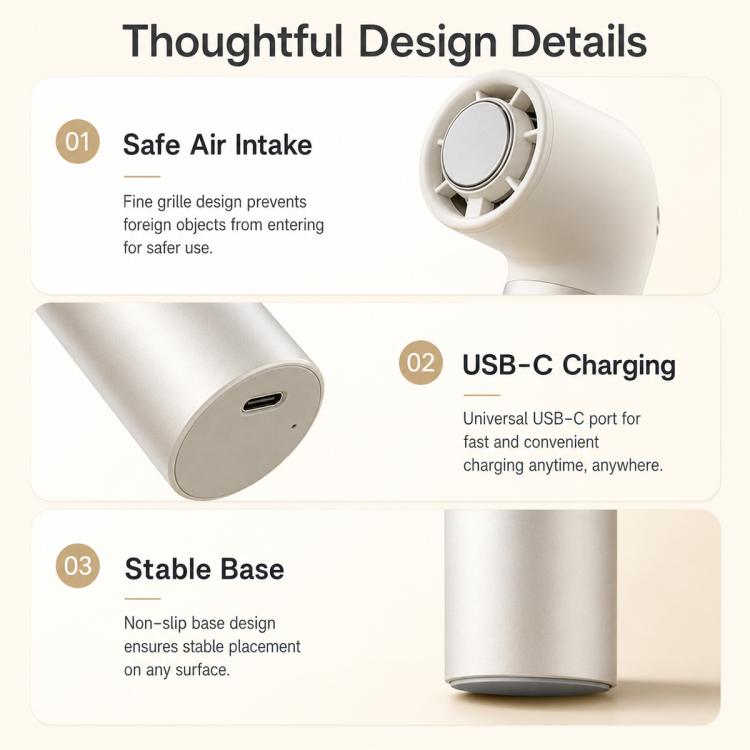 Thoughtful Design Details

01 Safe Air Intake

Fine grille design prevents foreign objects from entering for safer use.

02 USB-C Charging

Universal USB-C port for fast and convenient charging anytime, anywhere.

03 Stable Base

Non-slip base design ensures stable placement on any surface.